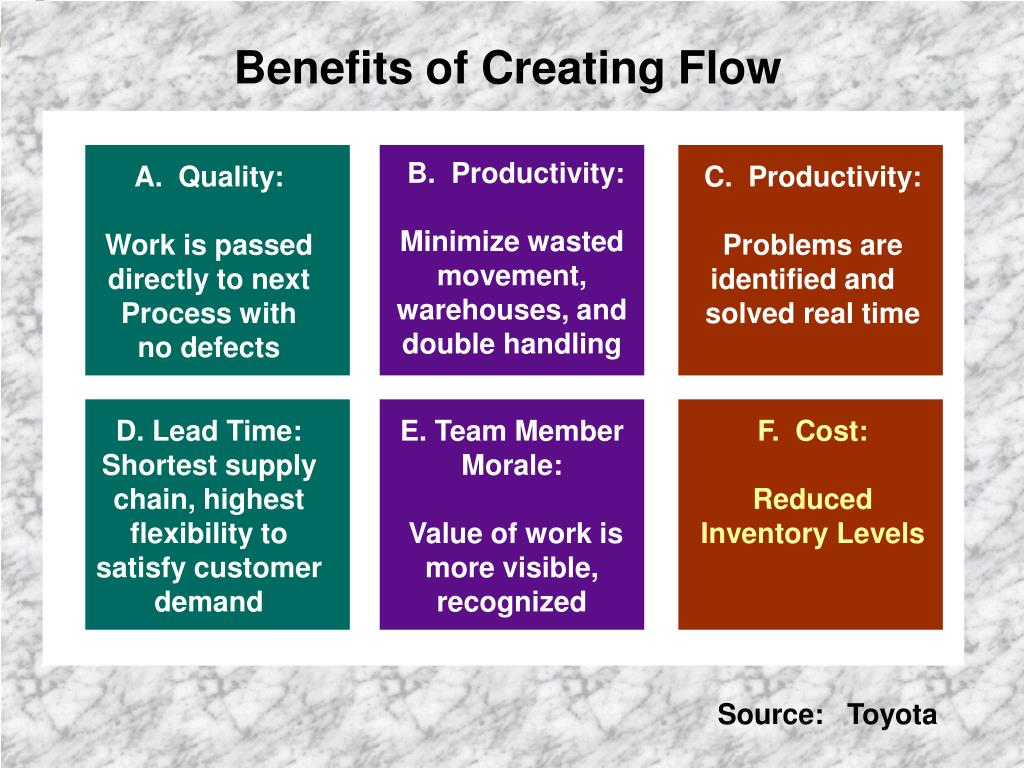 Benefits of Creating Flow

A. Quality:

Work is passed directly to next Process with no defects

B. Productivity:

Minimize wasted movement, warehouses, and double handling

C. Productivity:

Problems are identified and solved real time

D. Lead Time: Shortest supply chain, highest flexibility to satisfy customer demand

E. Team Member Morale:

Value of work is more visible, recognized

F. Cost:

Reduced Inventory Levels

Source: Toyota